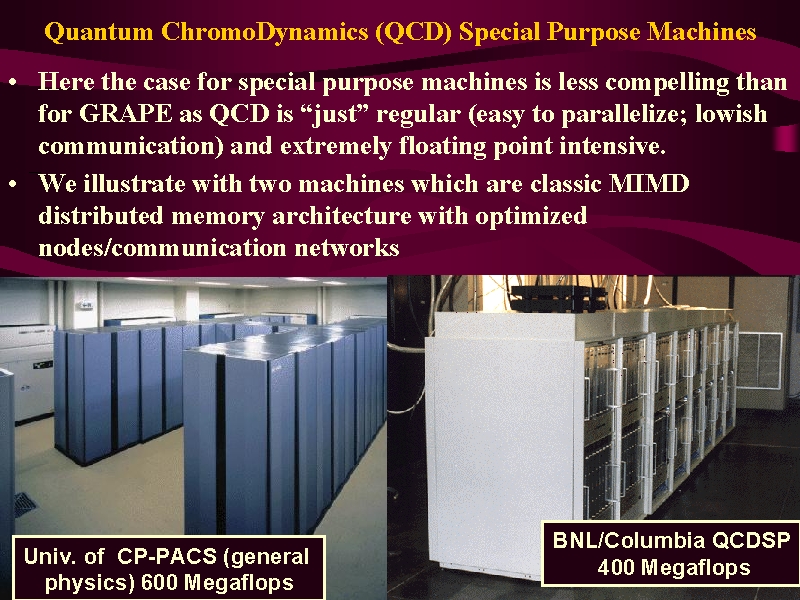 Quantum ChromoDynamics (QCD) Special Purpose Machines

• Here the case for special purpose machines is less compelling than for GRAPE as QCD is “just” regular (easy to parallelize; lowish communication) and extremely floating point intensive.

• We illustrate with two machines which are classic MIMD distributed memory architecture with optimized nodes/communication networks

Univ. of CP-PACS (general physics) 600 Megaflops

BNL/Columbia QCDSP 400 Megaflops